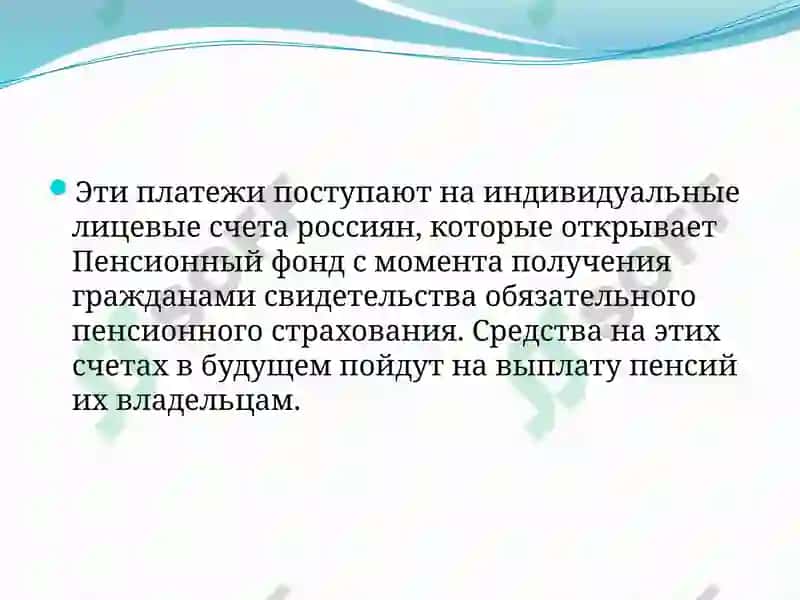 Эти платежи поступают на индивидуальные лицевые счета россиян, которые открывает Пенсионный фонд с момента получения гражданами свидетельства обязательного пенсионного страхования. Средства на этих счетах в будущем пойдут на выплату пенсий их владельцам.